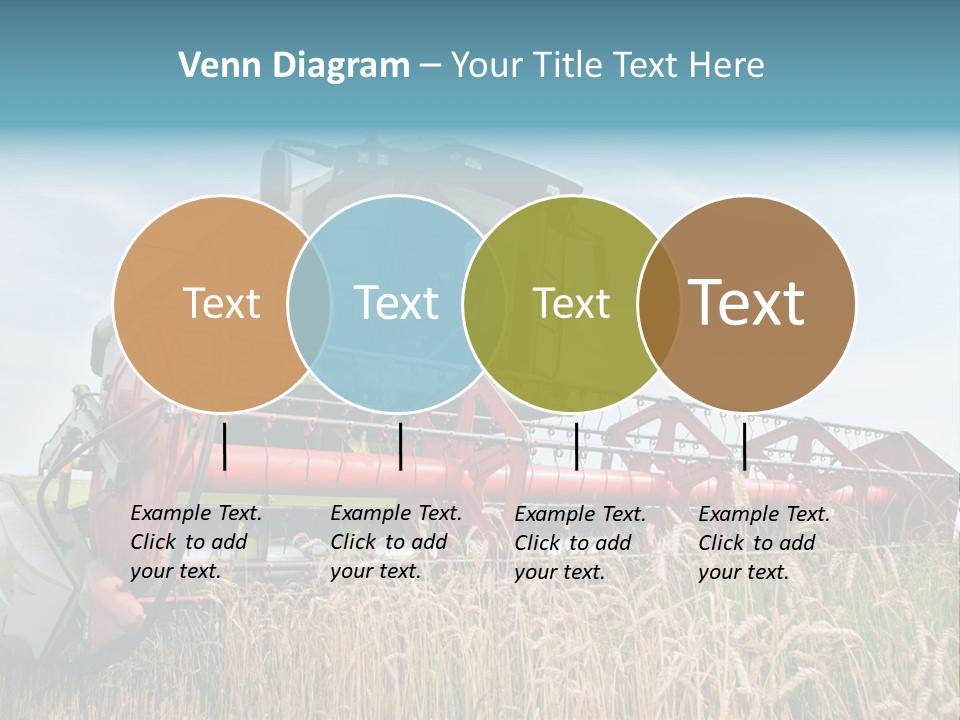 Venn Diagram – Your Title Text Here

Text

Text

Text

Text

Example Text. Click to add your text.

Example Text. Click to add your text.

Example Text. Click to add your text.

Example Text. Click to add your text.